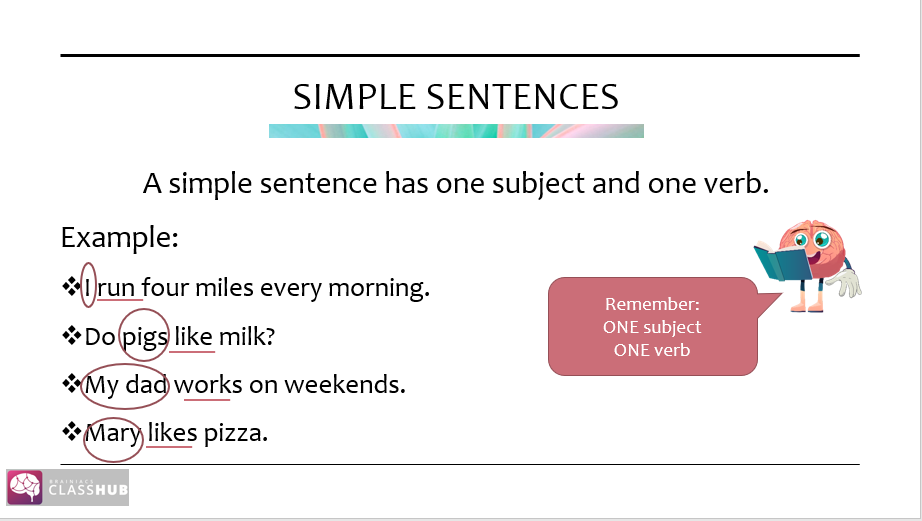 SIMPLE SENTENCES

A simple sentence has one subject and one verb.

Example:

❖I run four miles every morning.

❖Do pigs like milk?

❖My dad works on weekends.

❖Mary likes pizza.

Remember:
ONE subject
ONE verb

BRAINIACS
CLASSHUB